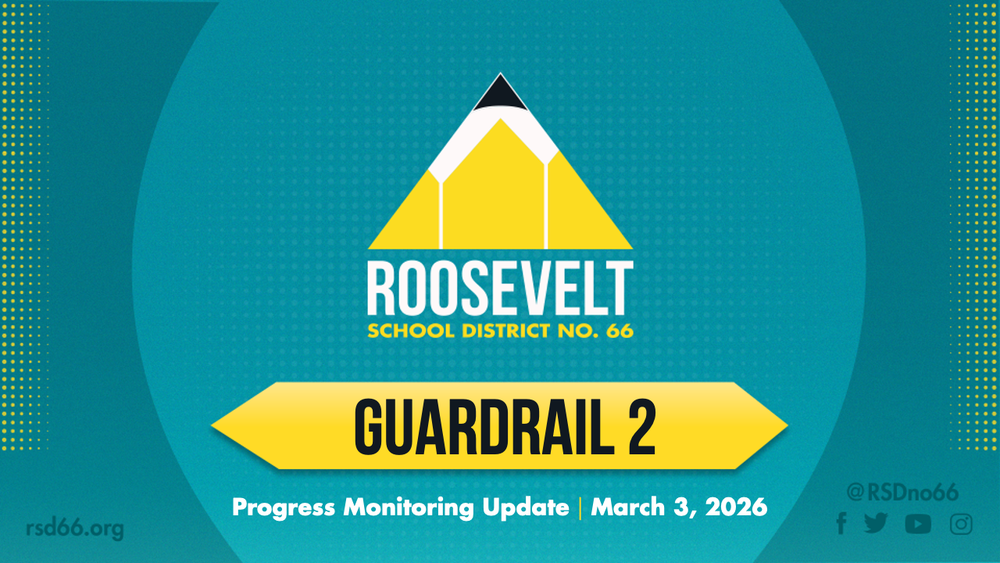 ROOSEVELT
SCHOOL DISTRICT NO. 66

GUARDRAIL 2

Progress Monitoring Update | March 3, 2026

rsd66.org

@RSDno66